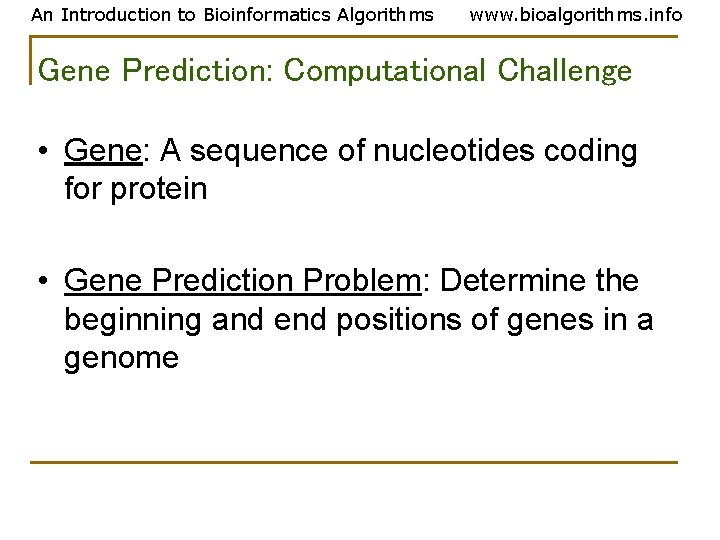 An Introduction to Bioinformatics Algorithms www.bioalgorithms.info

Gene Prediction: Computational Challenge

• Gene: A sequence of nucleotides coding for protein

• Gene Prediction Problem: Determine the beginning and end positions of genes in a genome